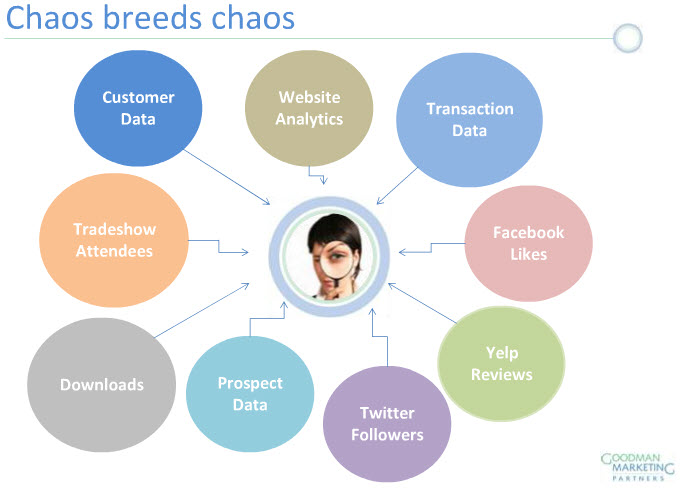 Chaos breeds chaos

Customer Data

Website Analytics

Transaction Data

Tradeshow Attendees

Facebook Likes

Downloads

Prospect Data

Twitter Followers

Yelp Reviews

GOODMAN MARKETING PARTNERS